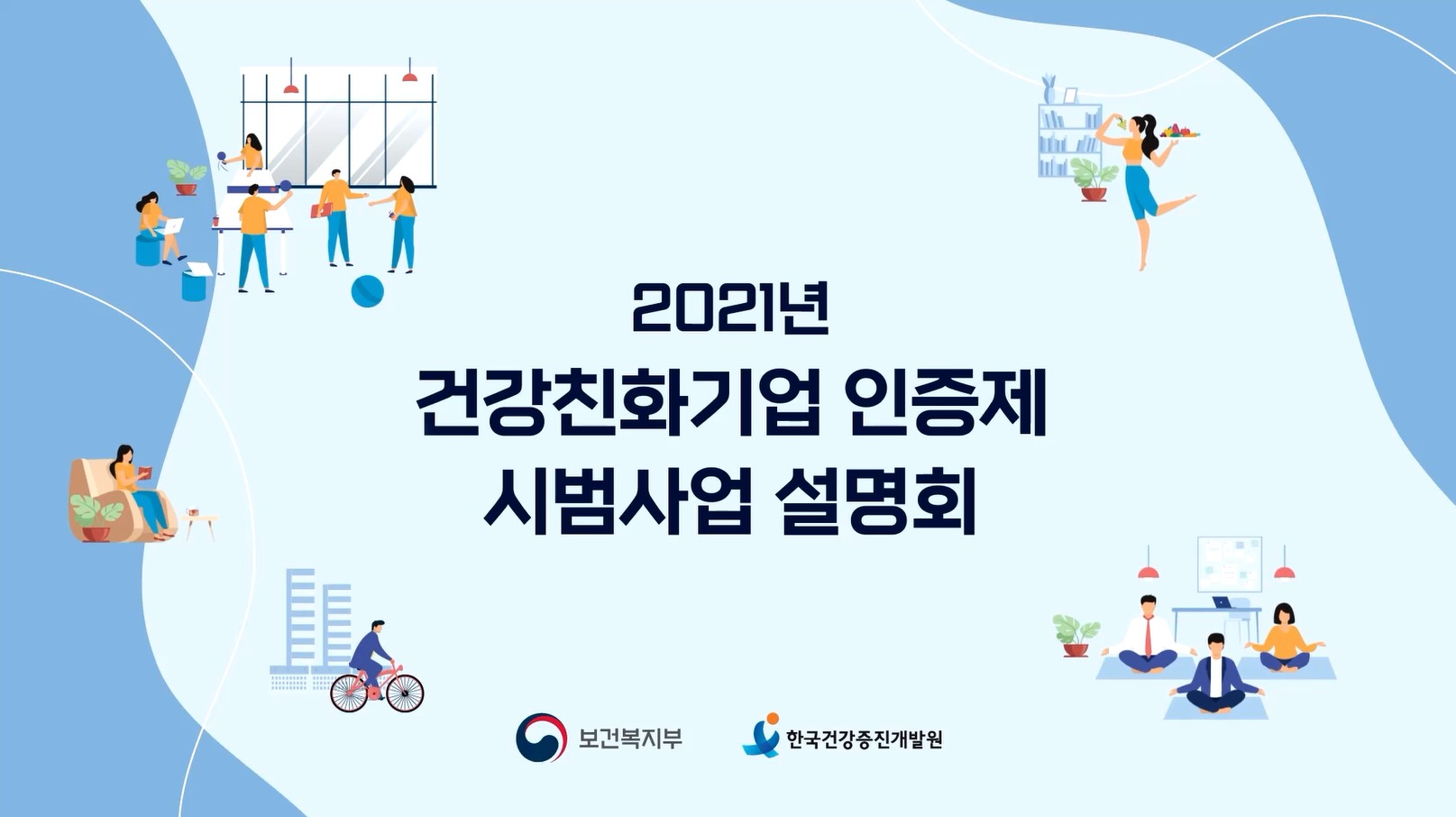 2021년
건강친화기업 인증제
시범사업 설명회

보건복지부

한국건강증진개발원